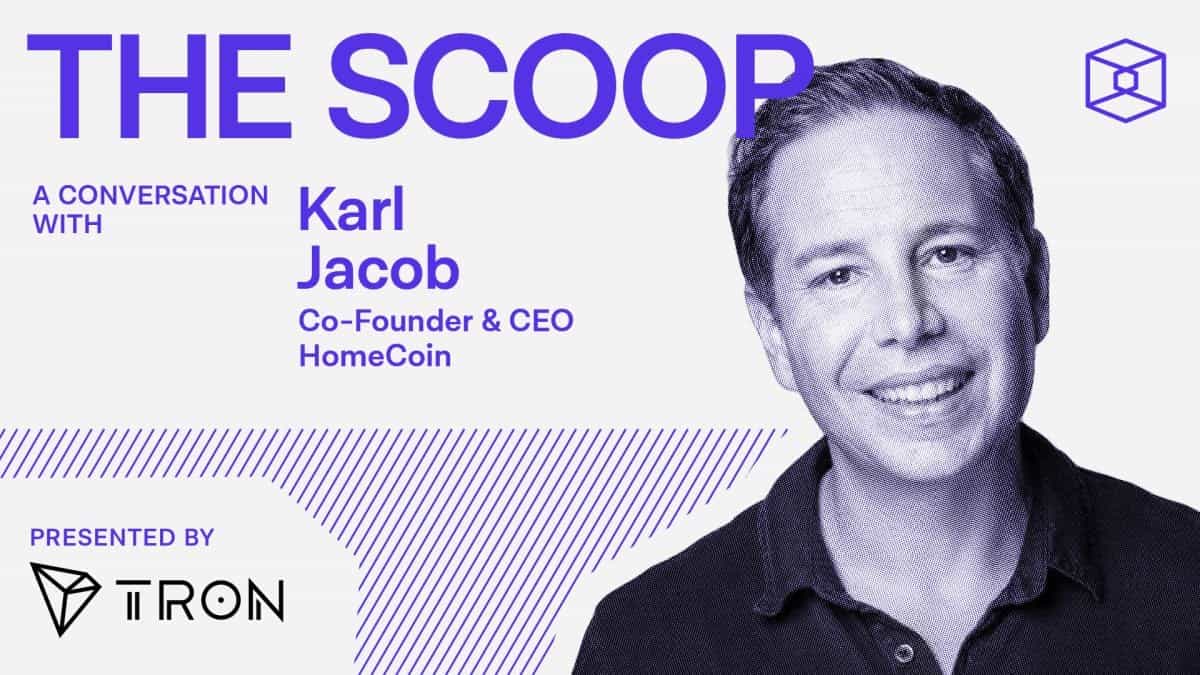 THE SCOOP

A CONVERSATION WITH

Karl Jacob

Co-Founder & CEO HomeCoin

PRESENTED BY

TRON